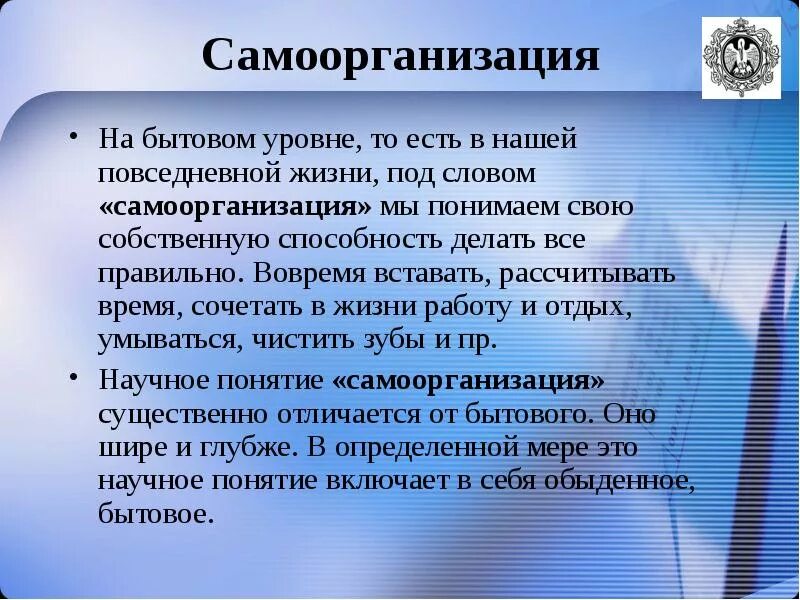 Самоорганизация

• На бытовом уровне, то есть в нашей повседневной жизни, под словом «самоорганизация» мы понимаем свою собственную способность делать все правильно. Вовремя вставать, рассчитывать время, сочетать в жизни работу и отдых, умываться, чистить зубы и пр.

• Научное понятие «самоорганизация» существенно отличается от бытового. Оно шире и глубже. В определенной мере это научное понятие включает в себя обыденное, бытовое.